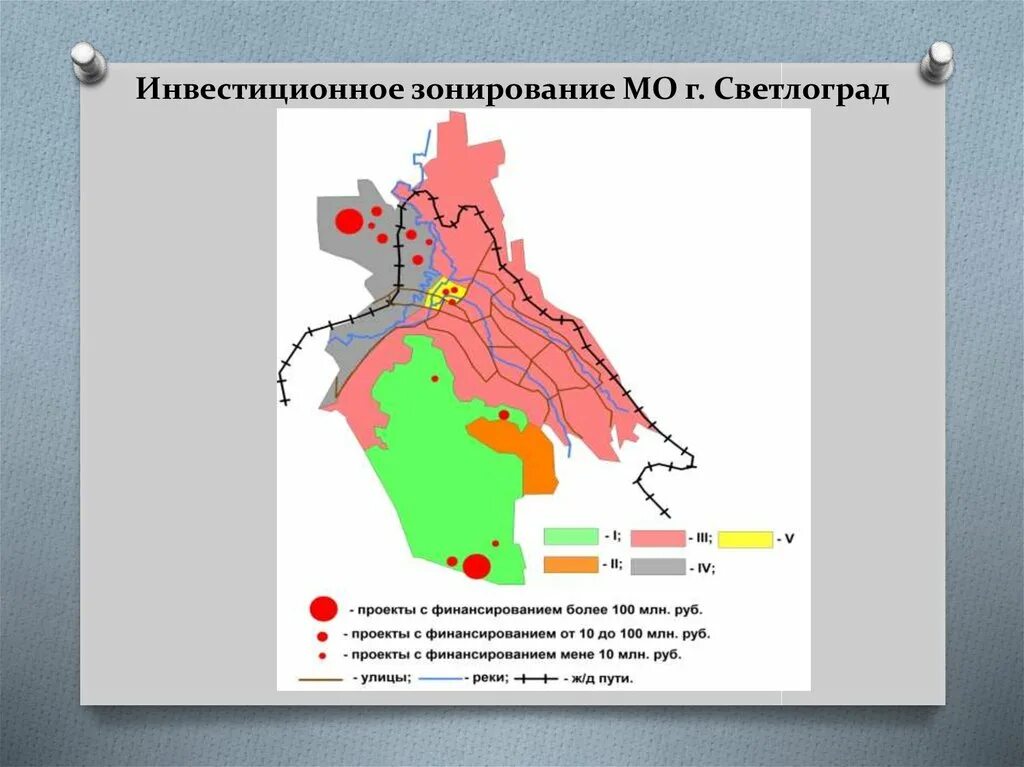 Инвестиционное зонирование МО г. Светлоград

- I; - III; - V
- II; - IV;

- проекты с финансированием более 100 млн. руб.
- проекты с финансированием от 10 до 100 млн. руб.
- проекты с финансированием мене 10 млн. руб.
- улицы; - реки; - ж/д пути.